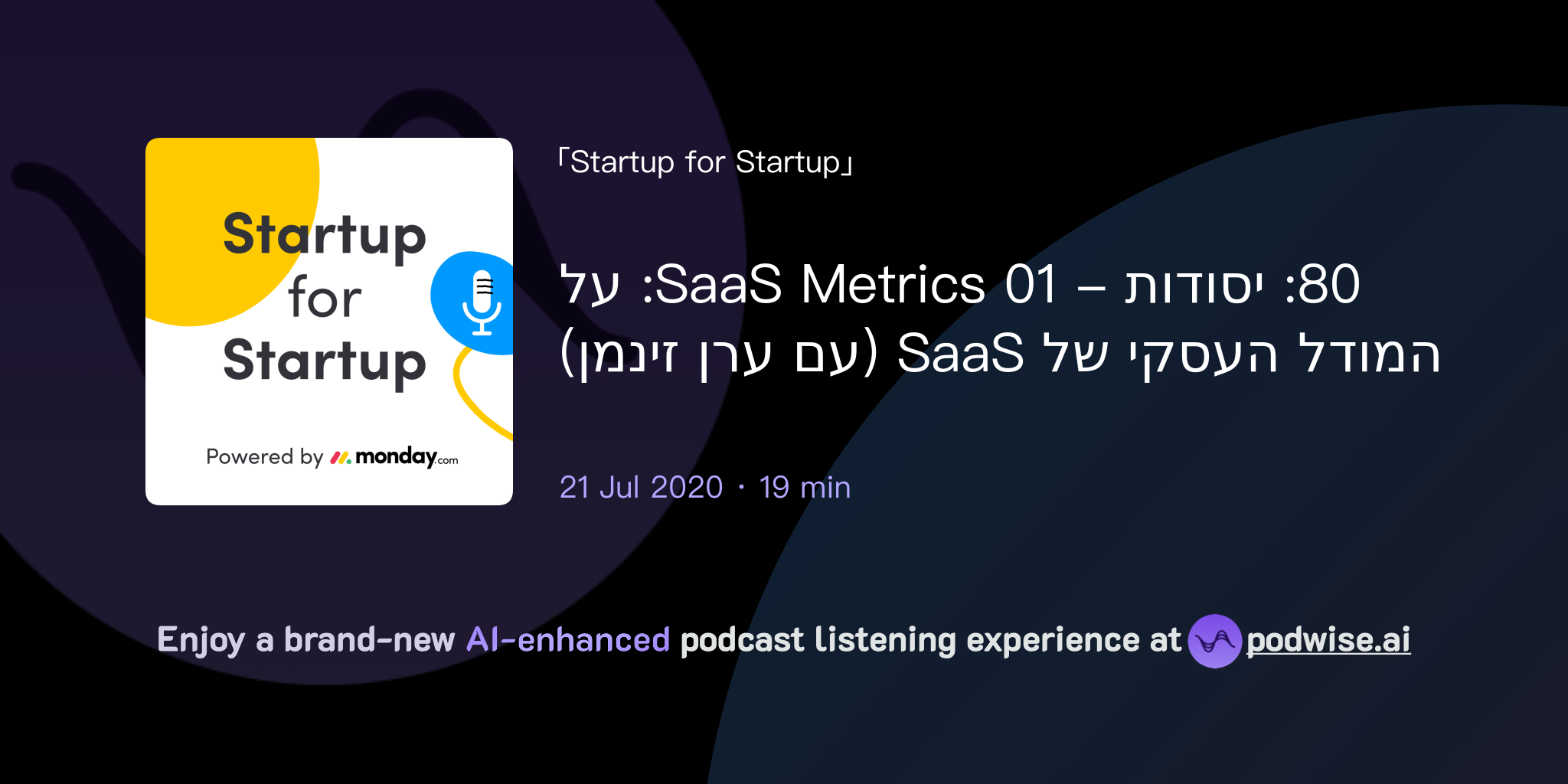 Startup for Startup

Powered by monday.com

「Startup for Startup」

80: יסודות – SaaS Metrics 01: על המודל העסקי של SaaS (עם ערן זינמן)

21 Jul 2020 · 19 min

Enjoy a brand-new AI-enhanced podcast listening experience at podwise.ai